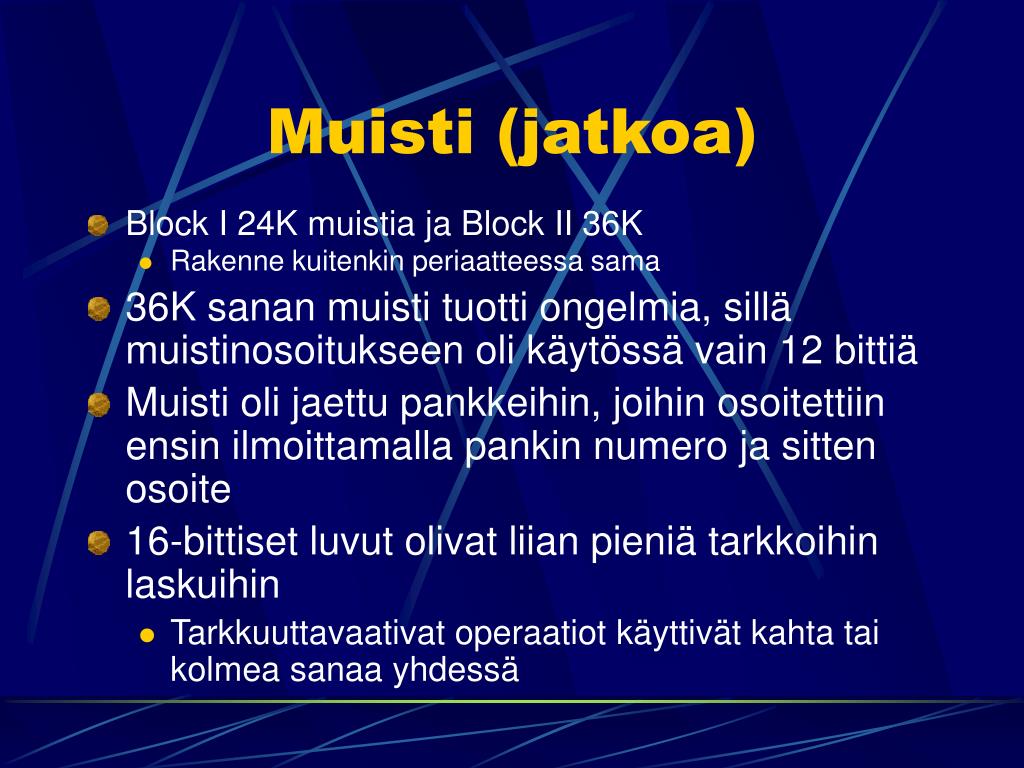 Muisti (jatkoa)

Block I 24K muistia ja Block II 36K
Rakenne kuitenkin periaatteessa sama
36K sanan muisti tuotti ongelmia, sillä muistinosoitukseen oli käytössä vain 12 bittiä
Muisti oli jaettu pankkeihin, joihin osoitettiin ensin ilmoittamalla pankin numero ja sitten osoite
16-bittiset luvut olivat liian pieniä tarkkoihin laskuihin
Tarkkuuttavaativat operaatiot käyttivät kahta tai kolmea sanaa yhdessä